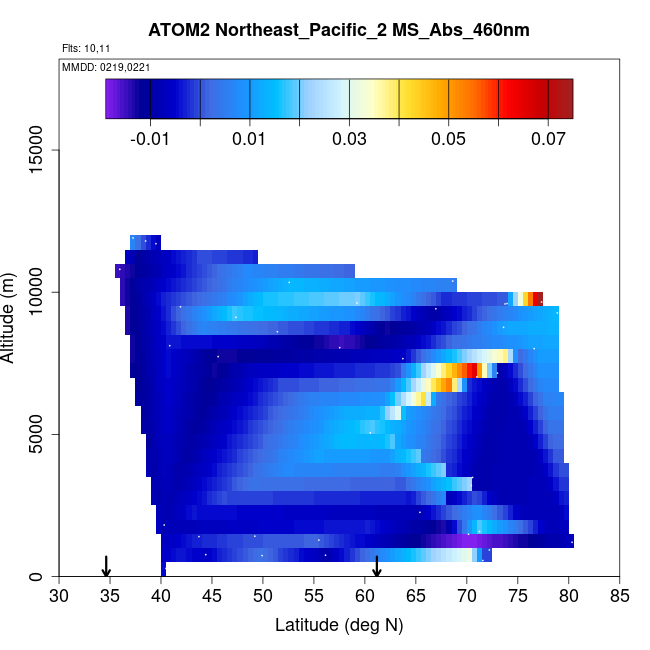 ATOM2 Northeast_Pacific_2 MS_Abs_460nm

Flts: 10,11

MMDD: 0219,0221

-0.01 0.01 0.03 0.05 0.07

Altitude (m)

0
5000
10000
15000

30 35 40 45 50 55 60 65 70 75 80 85

Latitude (deg N)